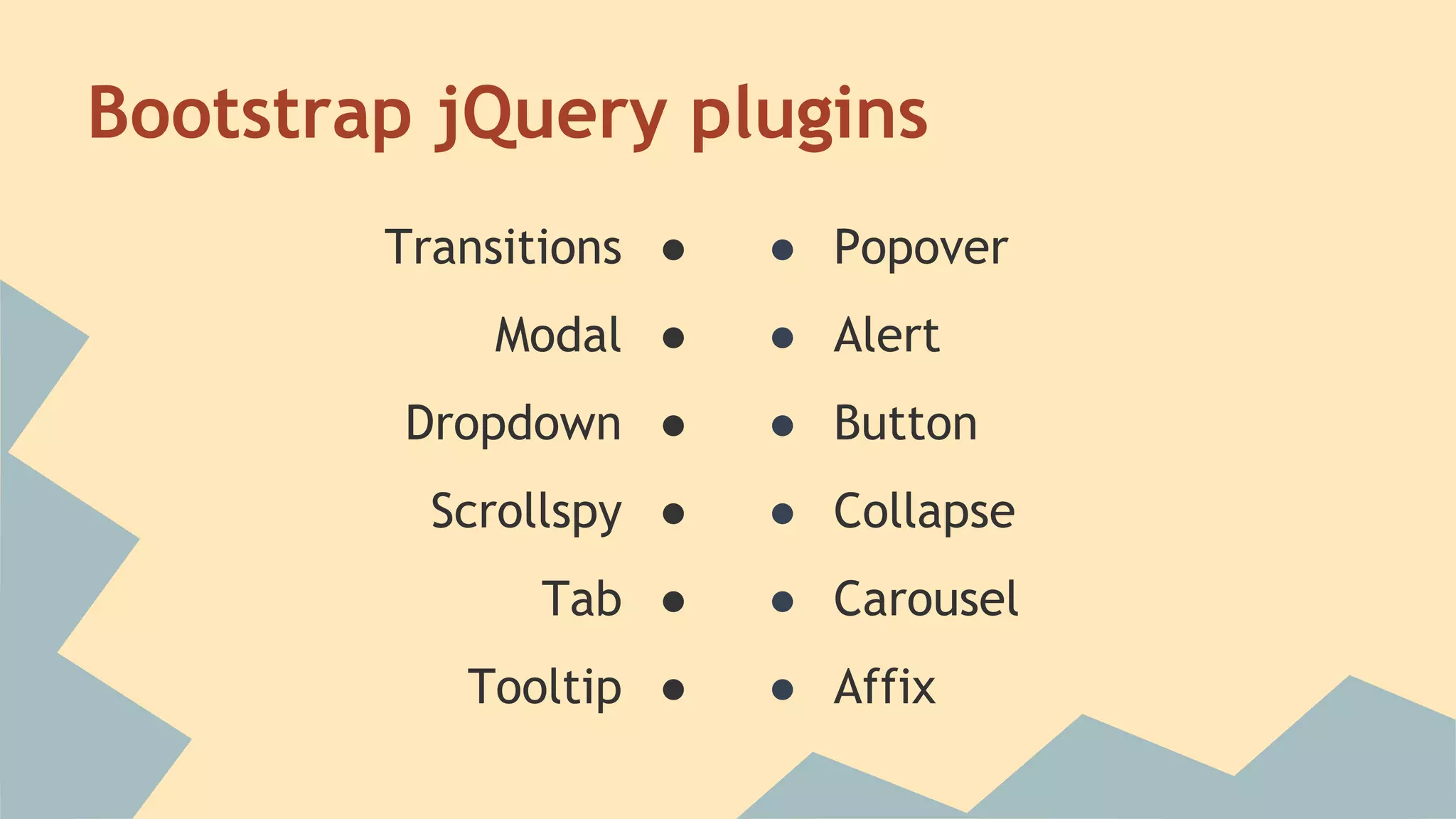 Bootstrap jQuery plugins

Transitions ●
Modal ●
Dropdown ●
Scrollspy ●
Tab ●
Tooltip ●

● Popover
● Alert
● Button
● Collapse
● Carousel
● Affix